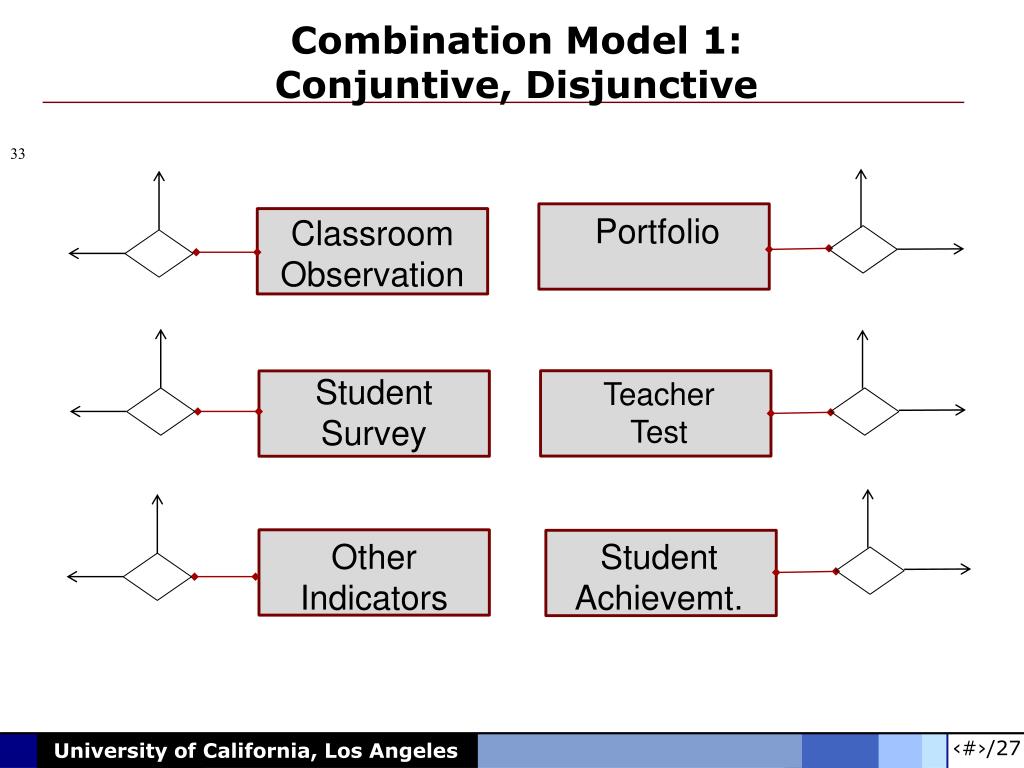 Combination Model 1:
Conjuntive, Disjunctive

33

Classroom Observation

Portfolio

Student Survey

Teacher Test

Other Indicators

Student Achievemt.

University of California, Los Angeles

‹#›/27